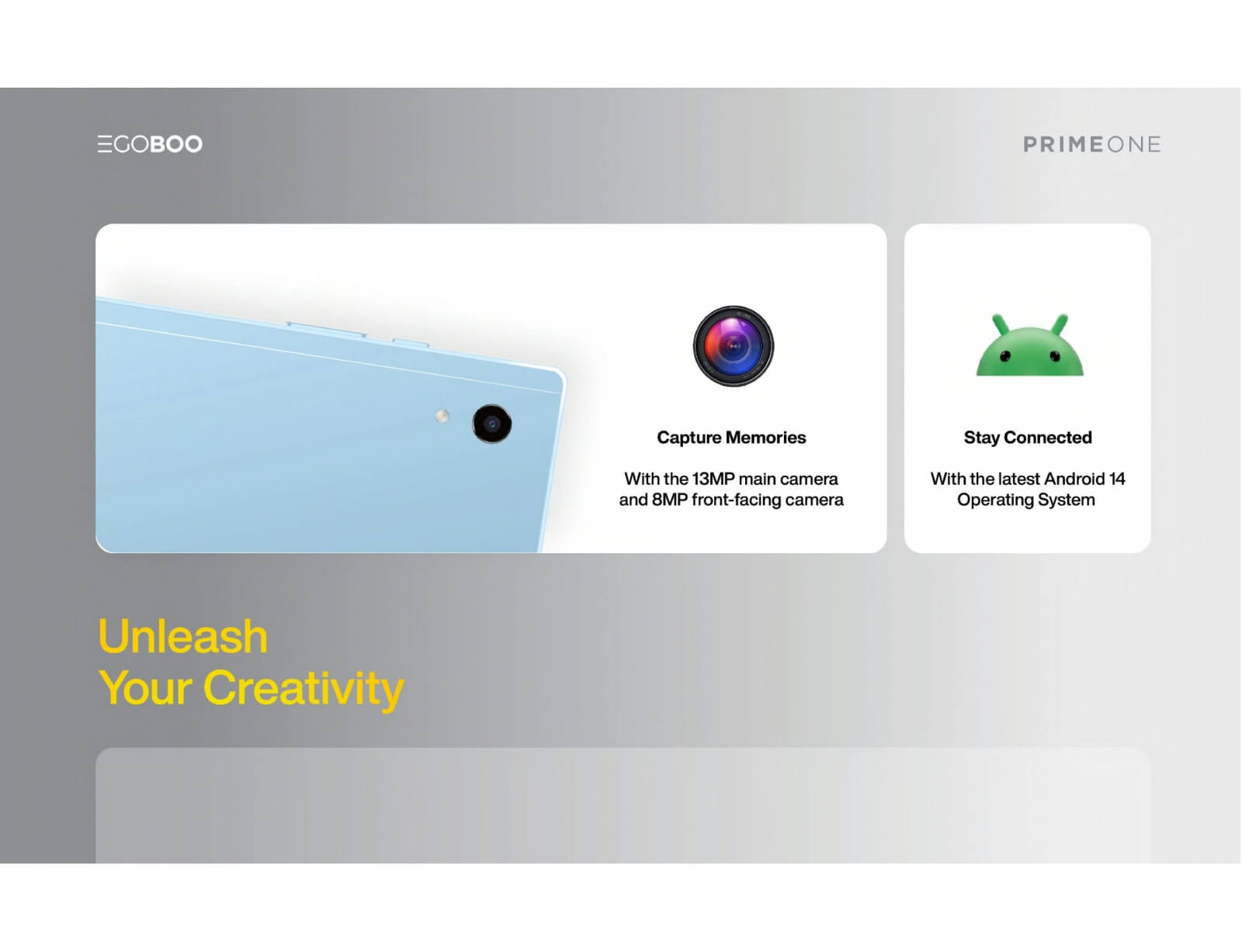 EGOBOO

PRIMEONE

Capture Memories

With the 13MP main camera and 8MP front-facing camera

Stay Connected

With the latest Android 14 Operating System

Unleash
Your Creativity